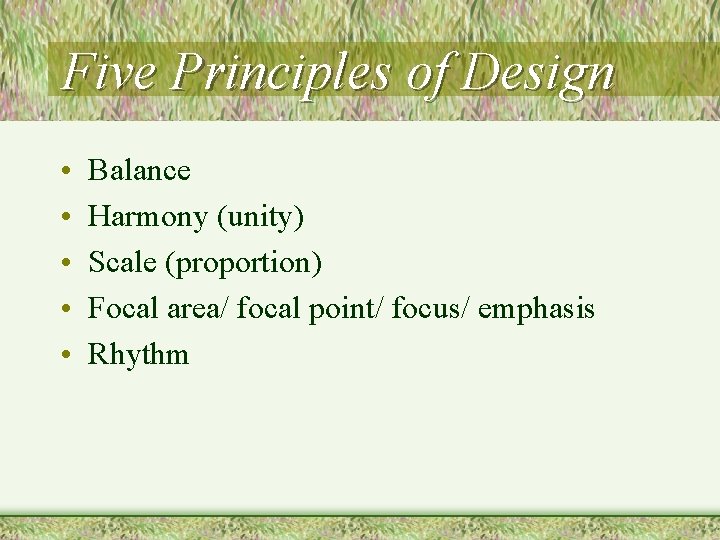 Five Principles of Design

• Balance
• Harmony (unity)
• Scale (proportion)
• Focal area/ focal point/ focus/ emphasis
• Rhythm